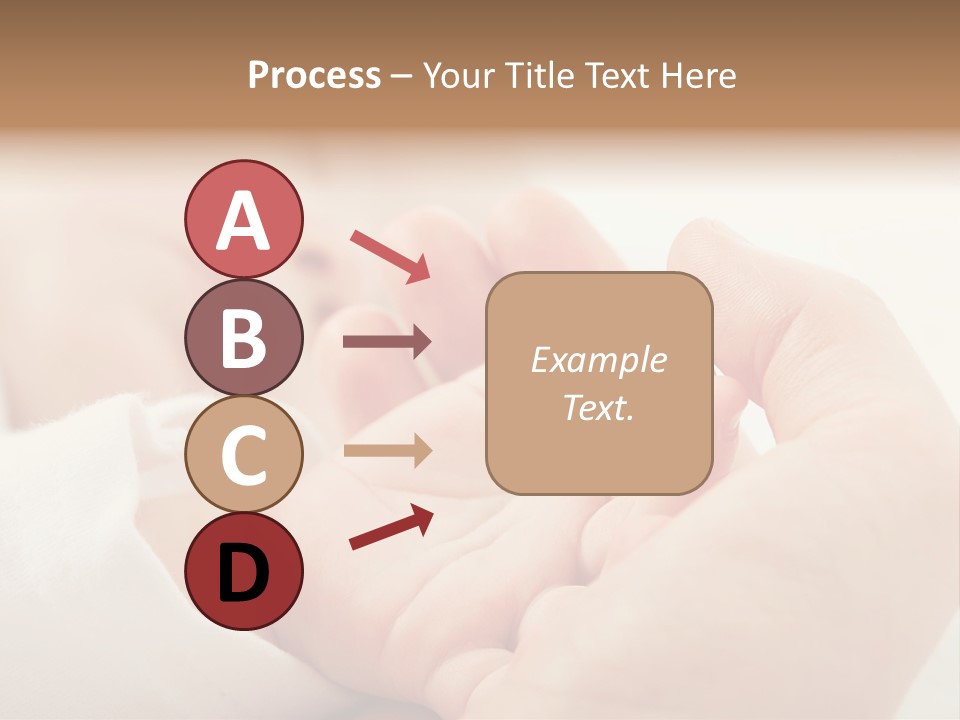 Process – Your Title Text Here

A

B

C

D

Example Text.